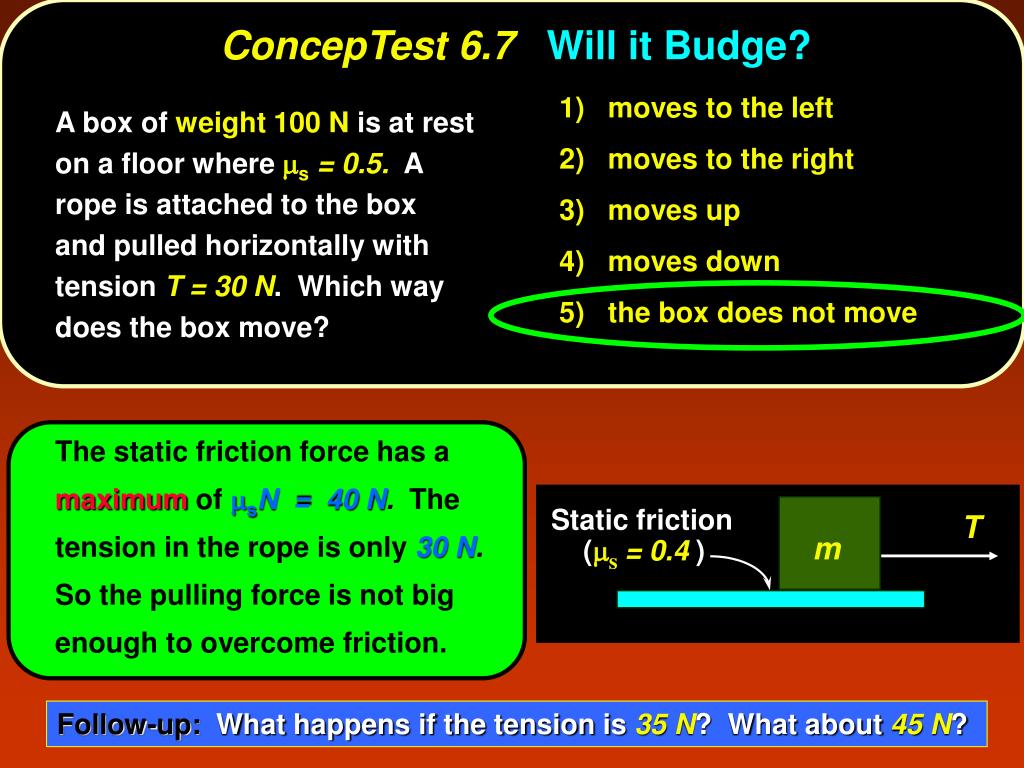 ConcepTest 6.7 Will it Budge?

A box of weight 100 N is at rest on a floor where $\mu_s = 0.5$. A rope is attached to the box and pulled horizontally with tension $T = 30$ N. Which way does the box move?

1) moves to the left
2) moves to the right
3) moves up
4) moves down
5) the box does not move

The static friction force has a maximum of $\mu_s N = 40$ N. The tension in the rope is only 30 N. So the pulling force is not big enough to overcome friction.

Static friction ($\mu_s = 0.4$)

m

T

Follow-up: What happens if the tension is 35 N? What about 45 N?